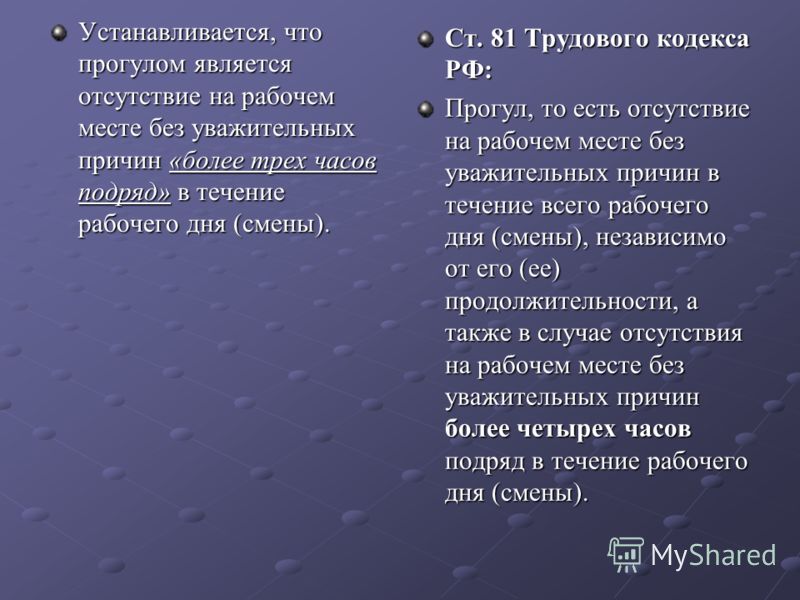 Устанавливается, что прогулом является отсутствие на рабочем месте без уважительных причин «более трех часов подряд» в течение рабочего дня (смены).

Ст. 81 Трудового кодекса РФ:

Прогул, то есть отсутствие на рабочем месте без уважительных причин в течение всего рабочего дня (смены), независимо от его (ее) продолжительности, а также в случае отсутствия на рабочем месте без уважительных причин более четырех часов подряд в течение рабочего дня (смены).

MyShared